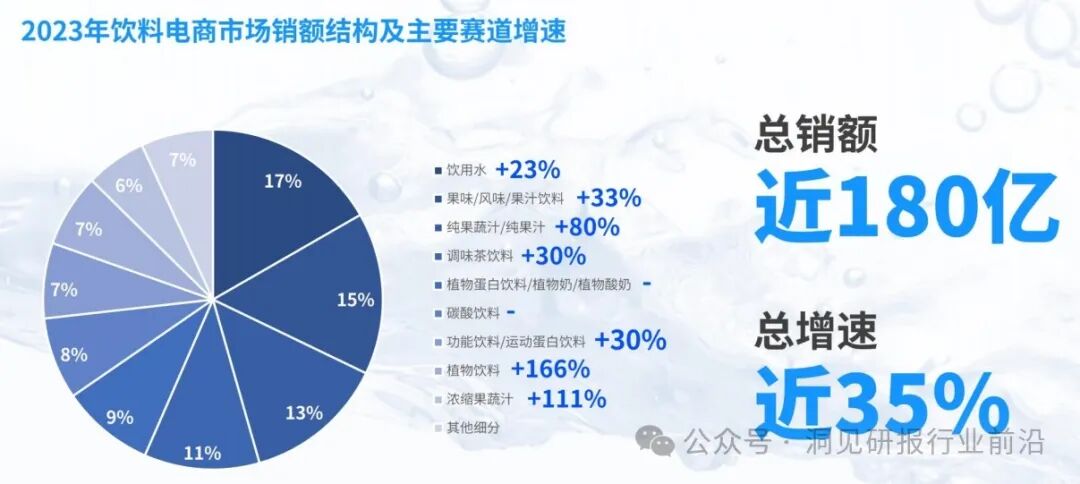 2023年饮料电商市场销额结构及主要赛道增速

17%
15%
13%
11%
9%
8%
7%
7%
6%
7%

饮用水 +23%
果味/风味/果汁饮料 +33%
纯果蔬汁/纯果汁 +80%
调味茶饮料 +30%
植物蛋白饮料/植物奶/植物酸奶 -
碳酸饮料 -
功能饮料/运动蛋白饮料 +30%
植物饮料 +166%
浓缩果蔬汁 +111%
其他细分

总销额
近180亿

总增速
近35%

公众号 · 洞见研报行业前沿